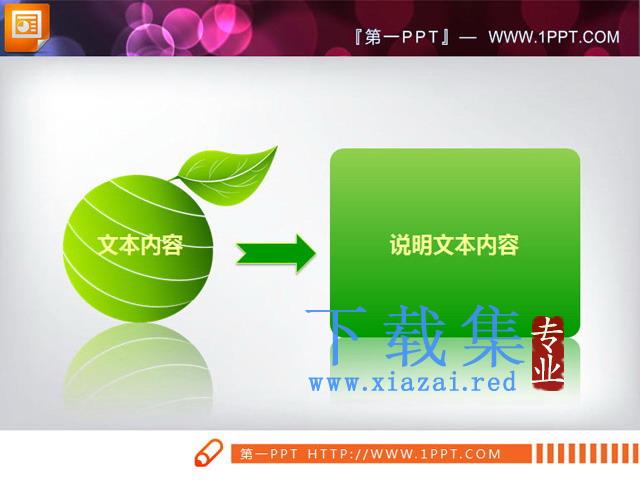 『第一PPT』— WWW.1PPT.COM

文本内容

说明文本内容

下载集
专业
www.xiazai.red

第一PPT HTTP://WWW.1PPT.COM